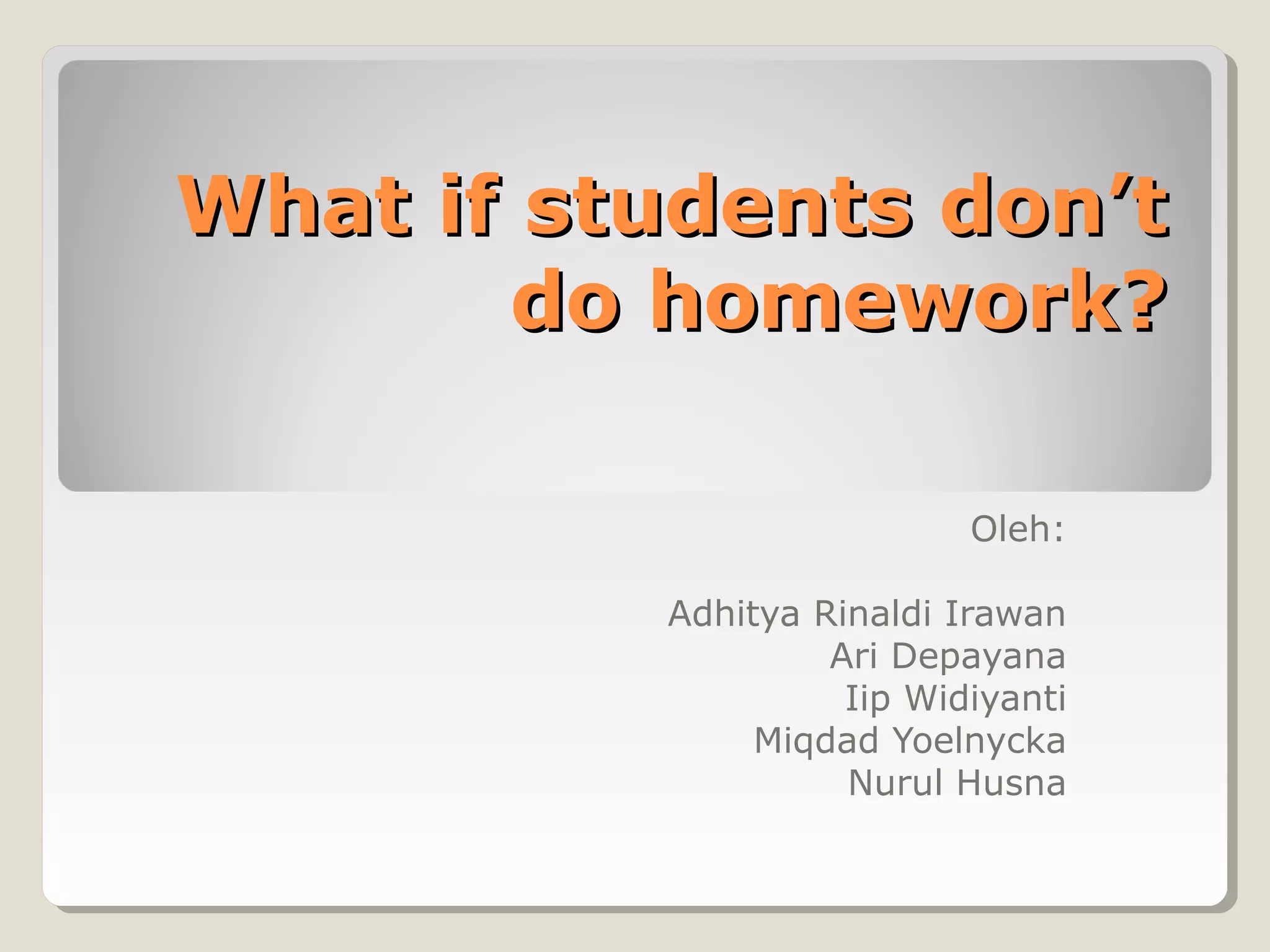 What if students don’t do homework?

Oleh:

Adhitya Rinaldi Irawan
Ari Depayana
Iip Widiyanti
Miqdad Yoelnycka
Nurul Husna